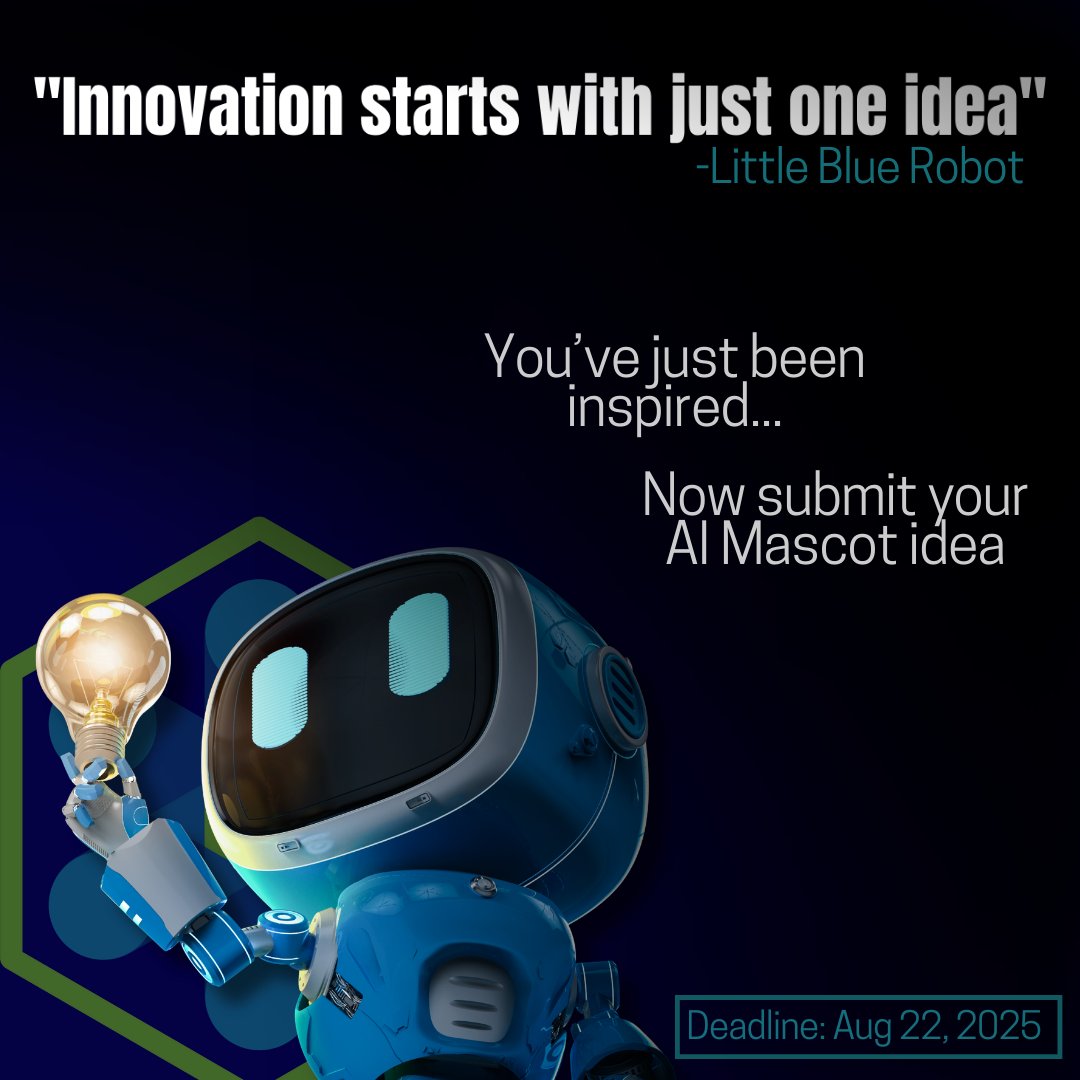 "Innovation starts with just one idea"
-Little Blue Robot

You've just been inspired...

Now submit your AI Mascot idea

Deadline: Aug 22, 2025